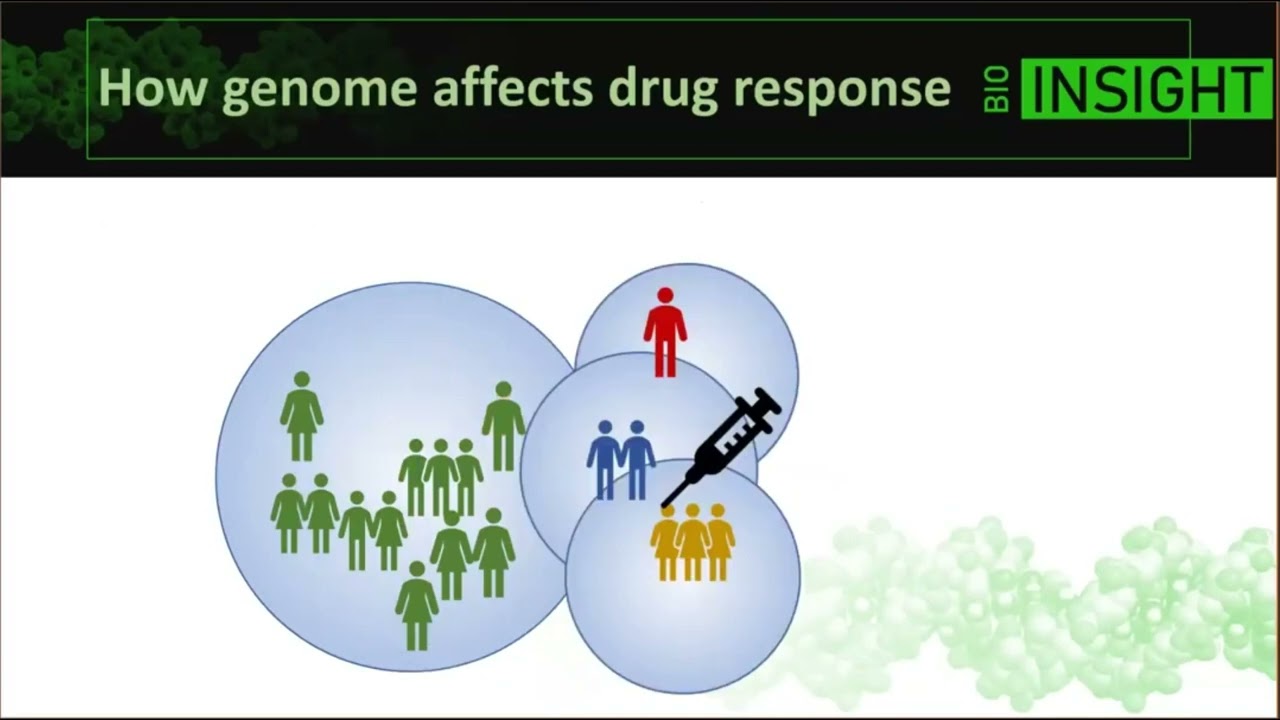 How genome affects drug response

BIO INSIGHT